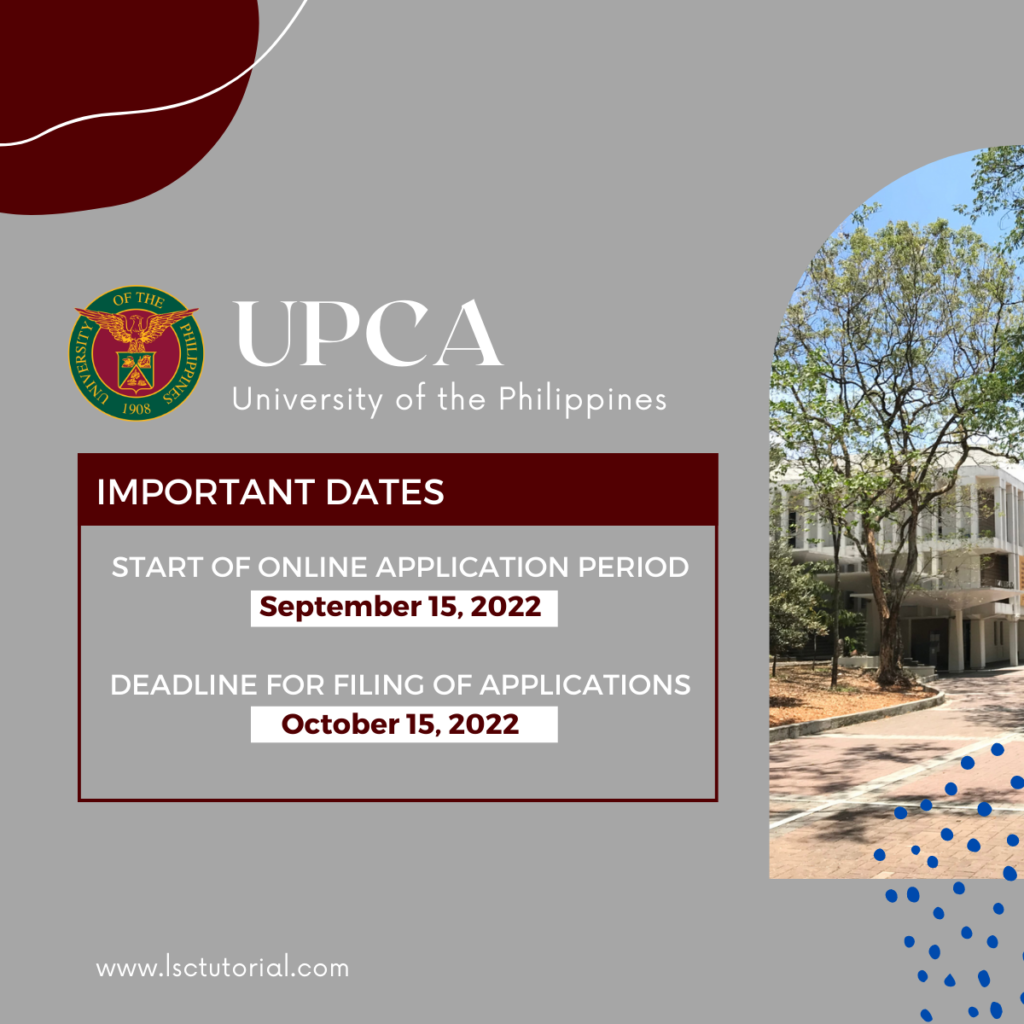 UNIVERSITY OF THE PHILIPPINES 1908

UPCA
University of the Philippines

IMPORTANT DATES

START OF ONLINE APPLICATION PERIOD
September 15, 2022

DEADLINE FOR FILING OF APPLICATIONS
October 15, 2022

www.lsctutorial.com